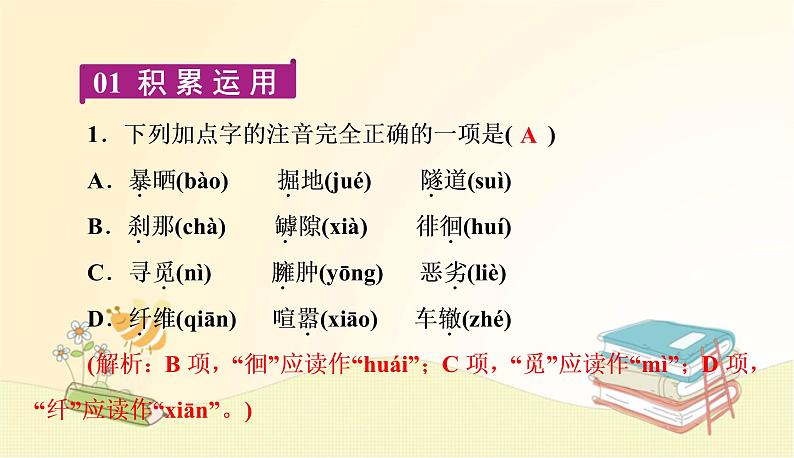 01 积累运用

1．下列加点字的注音完全正确的一项是( A )

A．暴晒(bào)　掘地(jué)　隧道(suì)

B．刹那(chà)　罅隙(xià)　徘徊(huí)

C．寻觅(nì)　臃肿(yōng)　恶劣(liè)

D．纤维(qiān)　喧嚣(xiāo)　车辙(zhé)

(解析：B 项，“徊”应读作“huái”；C 项，“觅”应读作“mì”；D 项，“纤”应读作“xiān”。)